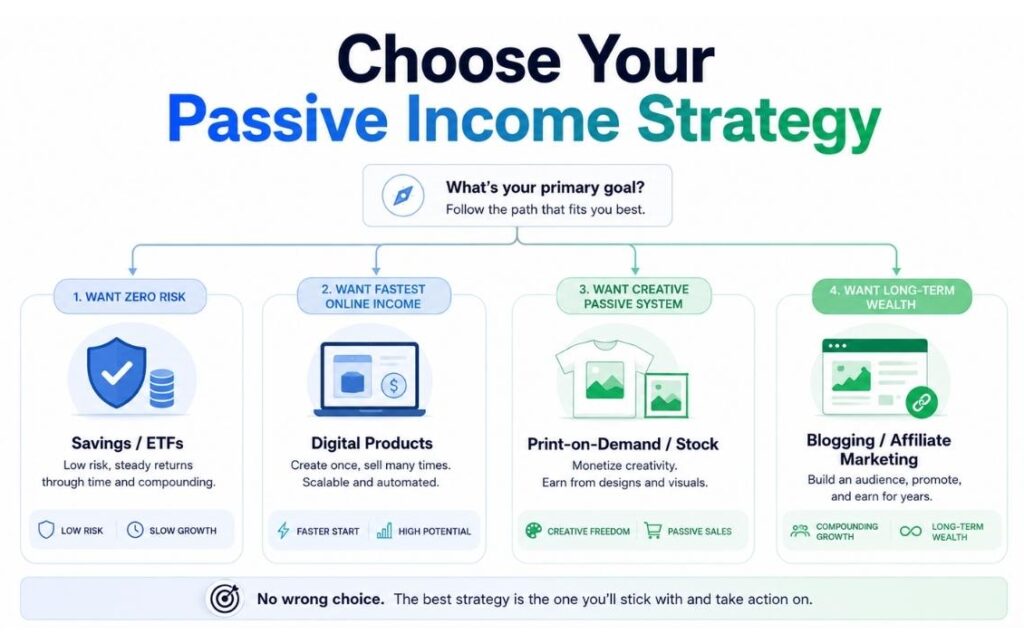 Choose Your
Passive Income Strategy

What's your primary goal?
Follow the path that fits you best.

1. WANT ZERO RISK

Savings / ETFs
Low risk, steady returns through time and compounding.

LOW RISK | SLOW GROWTH

2. WANT FASTEST ONLINE INCOME

Digital Products
Create once, sell many times. Scalable and automated.

FASTER START | HIGH POTENTIAL

3. WANT CREATIVE PASSIVE SYSTEM

Print-on-Demand / Stock
Monetize creativity. Earn from designs and visuals.

CREATIVE FREEDOM | PASSIVE SALES

4. WANT LONG-TERM WEALTH

Blogging / Affiliate Marketing
Build an audience, promote, and earn for years.

COMPOUNDING GROWTH | LONG-TERM WEALTH

No wrong choice. The best strategy is the one you'll stick with and take action on.